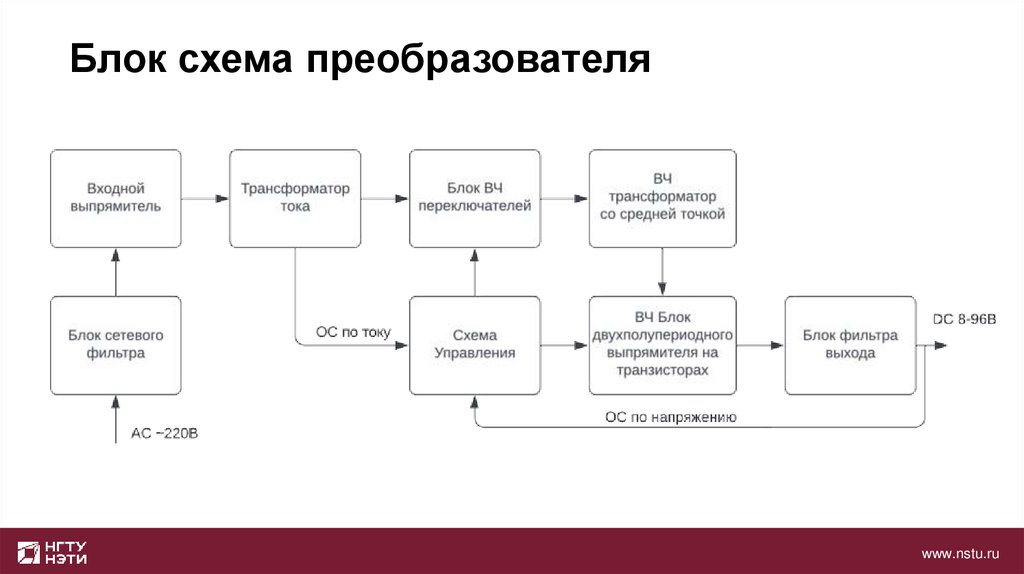 Блок схема преобразователя

Входной выпрямитель

Трансформатор тока

Блок ВЧ переключателей

ВЧ трансформатор со средней точкой

Блок сетевого фильтра

ОС по току

Схема Управления

ВЧ Блок двухполупериодного выпрямителя на транзисторах

Блок фильтра выхода

DC 8-96В

AC ~220В

ОС по напряжению

НГТУ НЭТИ

www.nstu.ru